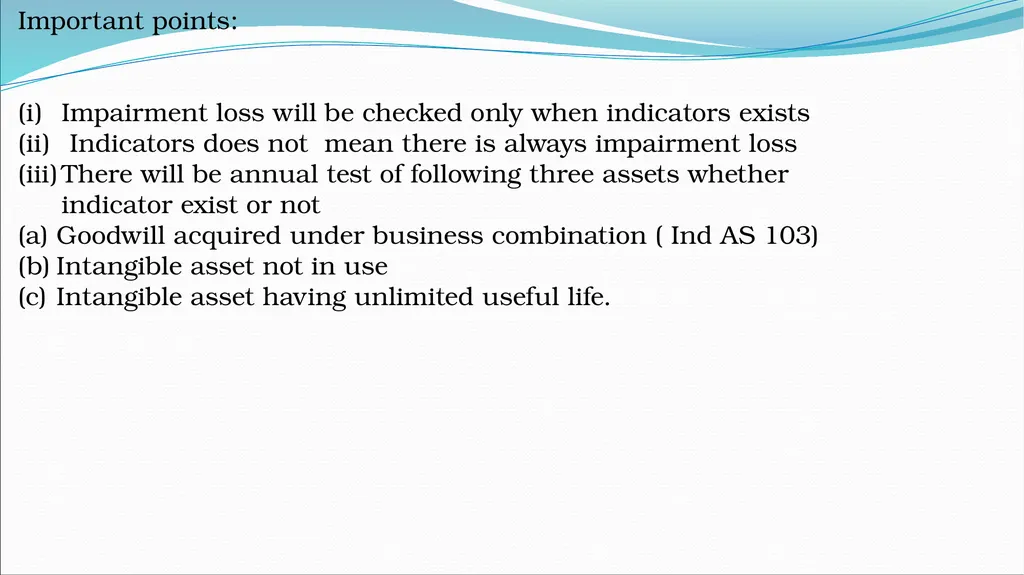 Important points:

(i) Impairment loss will be checked only when indicators exists
(ii) Indicators does not mean there is always impairment loss
(iii) There will be annual test of following three assets whether indicator exist or not
(a) Goodwill acquired under business combination ( Ind AS 103)
(b) Intangible asset not in use
(c) Intangible asset having unlimited useful life.